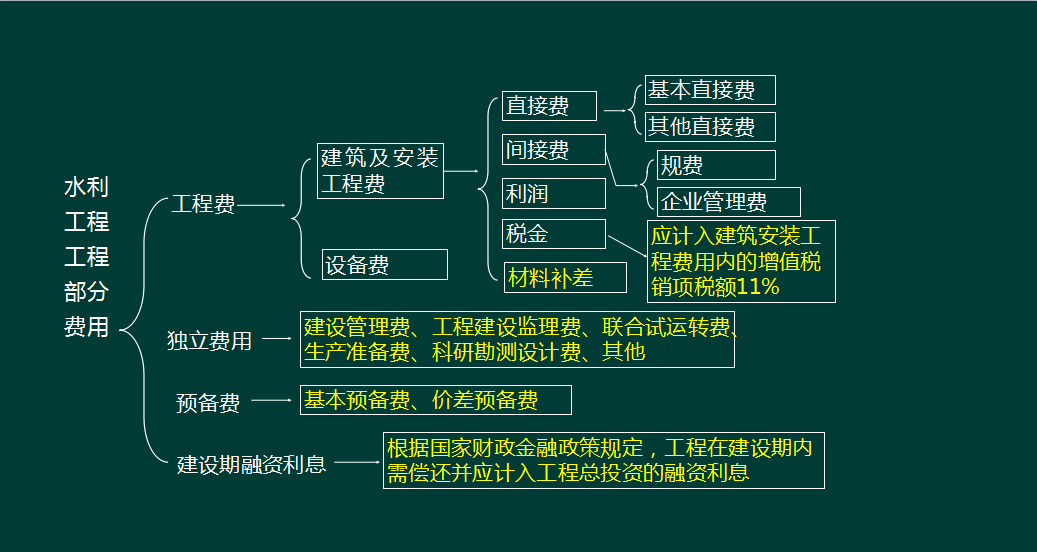 水利工程工程部分费用

工程费

建筑及安装工程费

直接费

基本直接费

其他直接费

间接费

规费

企业管理费

利润

税金

应计入建筑安装工程费用内的增值税销项税额11%

材料补差

设备费

独立费用

建设管理费、工程建设监理费、联合试运转费、生产准备费、科研勘测设计费、其他

预备费

基本预备费、价差预备费

建设期融资利息

根据国家财政金融政策规定，工程在建设期内需偿还并应计入工程总投资的融资利息